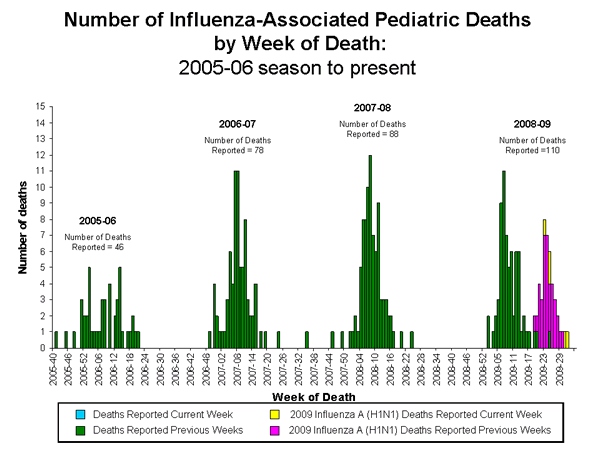 Number of Influenza-Associated Pediatric Deaths by Week of Death: 2005-06 season to present

Number of deaths

15
14
13
12
11
10
9
8
7
6
5
4
3
2
1
0

2005-06
Number of Deaths Reported = 46

2006-07
Number of Deaths Reported = 78

2007-08
Number of Deaths Reported = 88

2008-09
Number of Deaths Reported =110

2005-40
2005-46
2005-52
2006-06
2006-12
2006-18
2006-24
2006-30
2006-36
2006-42
2006-48
2007-02
2007-08
2007-14
2007-20
2007-26
2007-32
2007-38
2007-44
2007-50
2008-04
2008-10
2008-16
2008-22
2008-28
2008-34
2008-40
2008-46
2008-52
2009-05
2009-11
2009-17
2009-23
2009-29

Week of Death

Deaths Reported Current Week
Deaths Reported Previous Weeks
2009 Influenza A (H1N1) Deaths Reported Current Week
2009 Influenza A (H1N1) Deaths Reported Previous Weeks